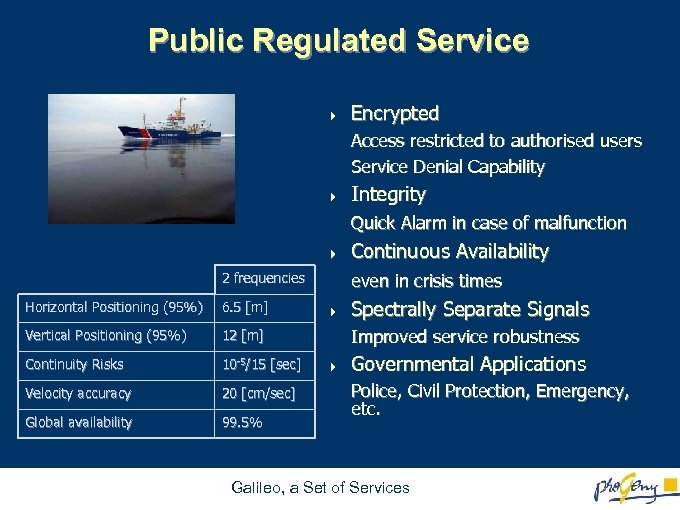 Public Regulated Service

|  | 2 frequencies |
|---|---|
| Horizontal Positioning (95%) | 6.5 [m] |
| Vertical Positioning (95%) | 12 [m] |
| Continuity Risks | $10^{-5}$/15 [sec] |
| Velocity accuracy | 20 [cm/sec] |
| Global availability | 99.5% |

Encrypted
Access restricted to authorised users
Service Denial Capability

Integrity
Quick Alarm in case of malfunction

Continuous Availability
even in crisis times

Spectrally Separate Signals
Improved service robustness

Governmental Applications
Police, Civil Protection, Emergency, etc.

Galileo, a Set of Services

proGeny